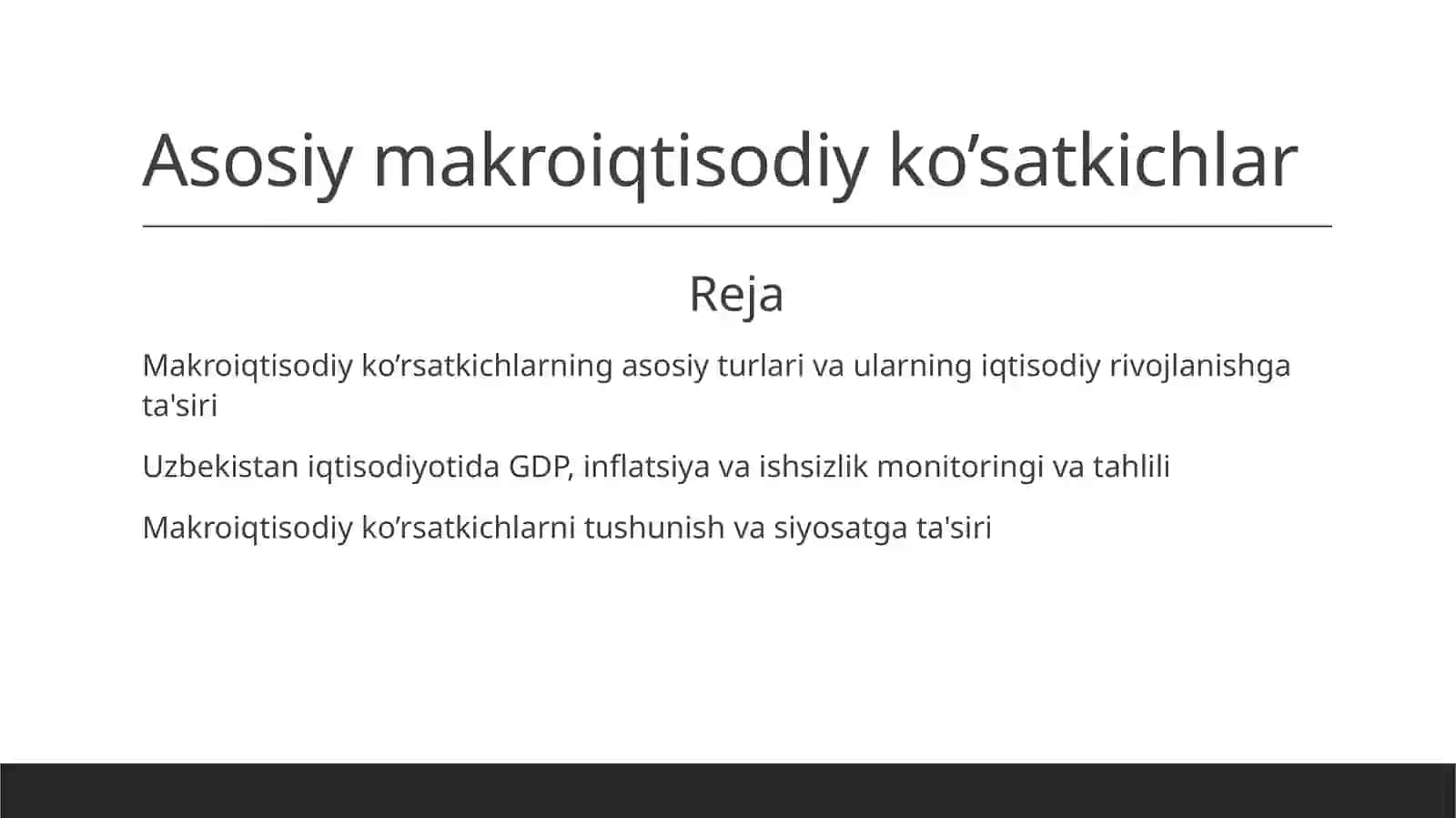 Asosiy makroiqtisodiy ko’satkichlar

Reja

Makroiqtisodiy ko’rsatkichlarning asosiy turlari va ularning iqtisodiy rivojlanishga ta'siri

Uzbekistan iqtisodiyotida GDP, inflatsiya va ishsizlik monitoringi va tahlili

Makroiqtisodiy ko’rsatkichlarni tushunish va siyosatga ta'siri